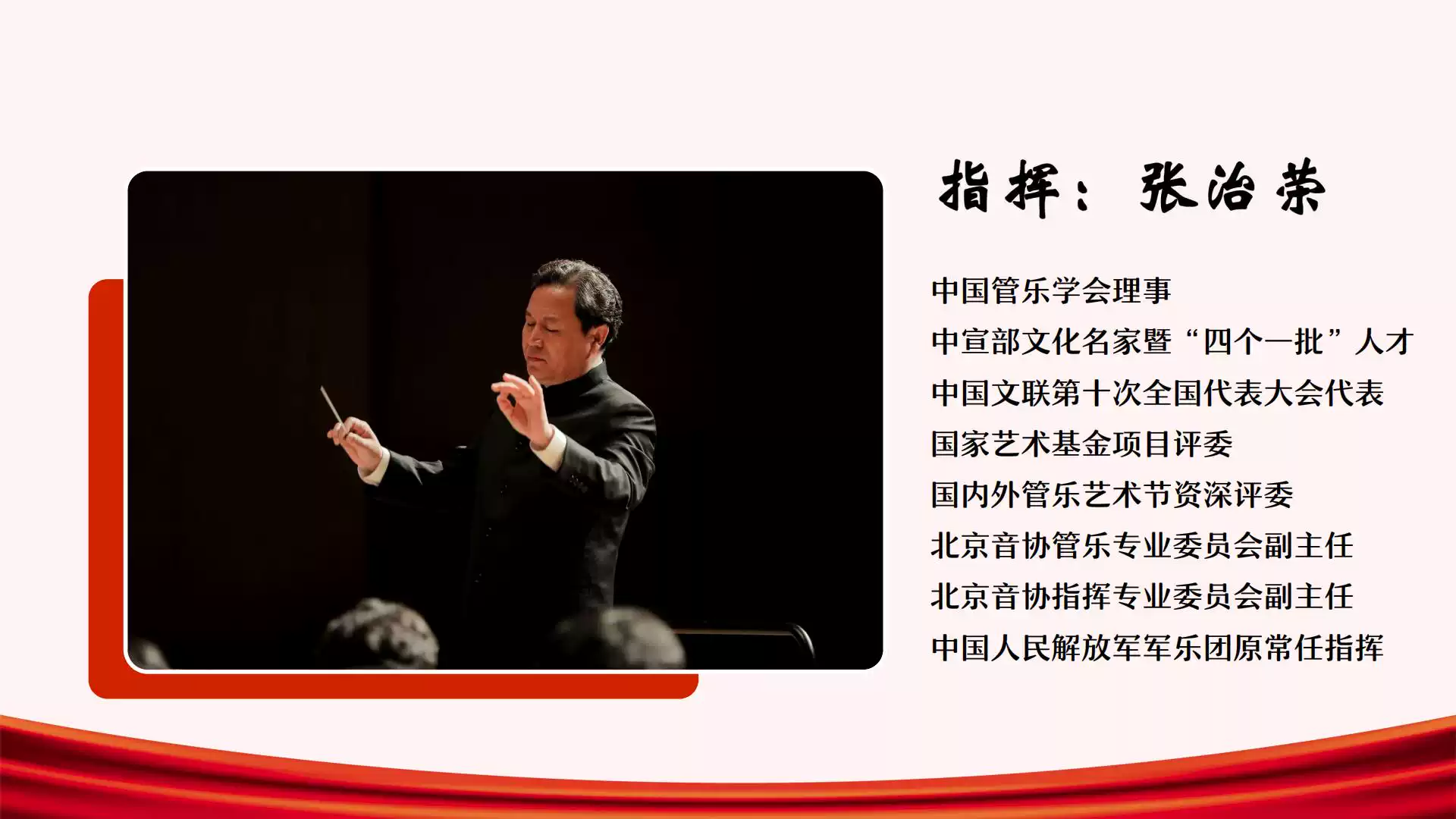 指挥：张治荣

中国管乐学会理事
中宣部文化名家暨“四个一批”人才
中国文联第十次全国代表大会代表
国家艺术基金项目评委
国内外管乐艺术节资深评委
北京音协管乐专业委员会副主任
北京音协指挥专业委员会副主任
中国人民解放军军乐团原常任指挥